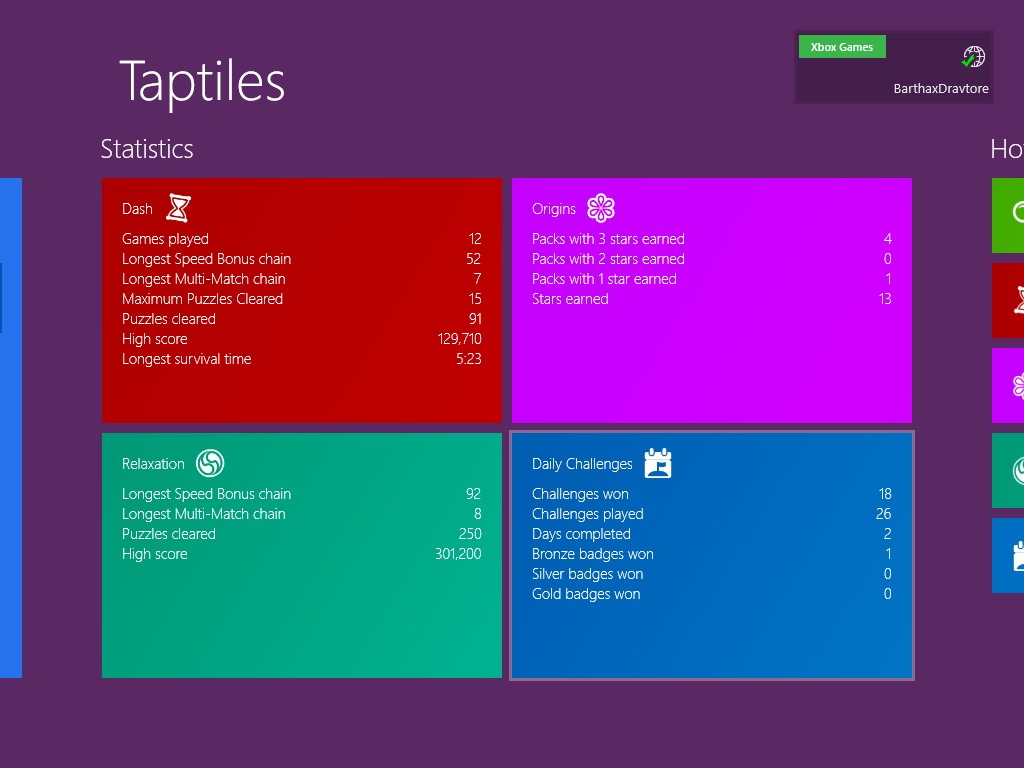 Taptiles

Xbox Games
BarthaxDravtore

Statistics

Ho

Dash
| | |
|---|---|
| Games played | 12 |
| Longest Speed Bonus chain | 52 |
| Longest Multi-Match chain | 7 |
| Maximum Puzzles Cleared | 15 |
| Puzzles cleared | 91 |
| High score | 129,710 |
| Longest survival time | 5:23 |

Origins
| | |
|---|---|
| Packs with 3 stars earned | 4 |
| Packs with 2 stars earned | 0 |
| Packs with 1 star earned | 1 |
| Stars earned | 13 |

Relaxation
| | |
|---|---|
| Longest Speed Bonus chain | 92 |
| Longest Multi-Match chain | 8 |
| Puzzles cleared | 250 |
| High score | 301,200 |

Daily Challenges
| | |
|---|---|
| Challenges won | 18 |
| Challenges played | 26 |
| Days completed | 2 |
| Bronze badges won | 1 |
| Silver badges won | 0 |
| Gold badges won | 0 |